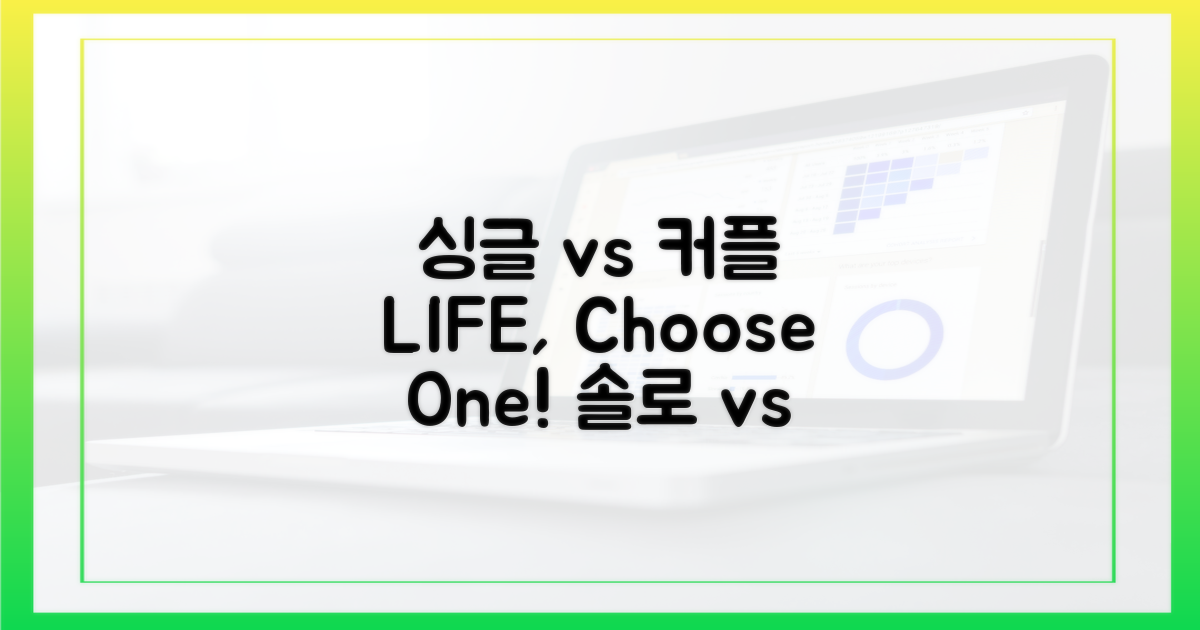 싱글 vs 커플 LIFE, Choose One! 솔로 vs